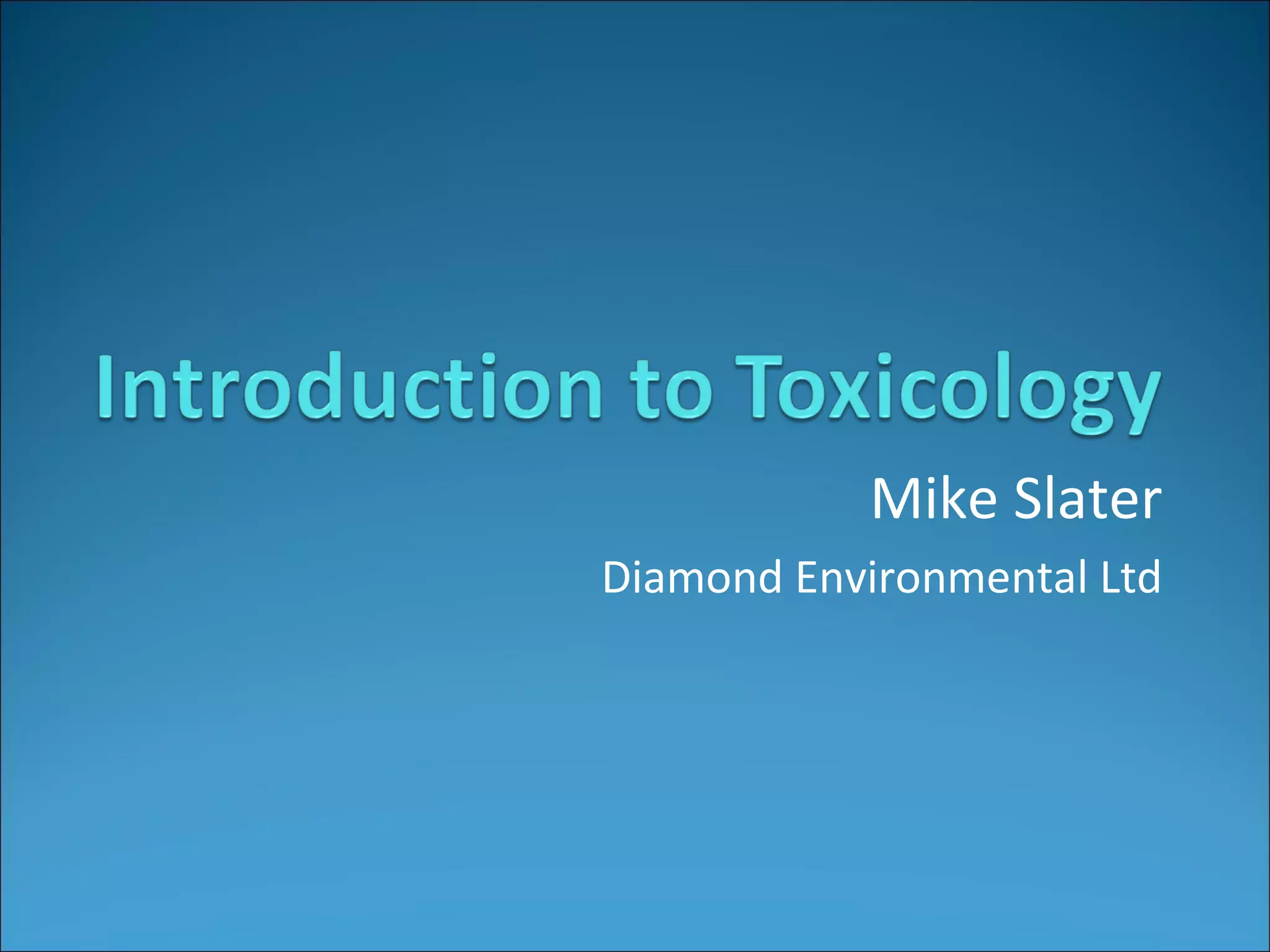 Introduction to Toxicology

Mike Slater

Diamond Environmental Ltd